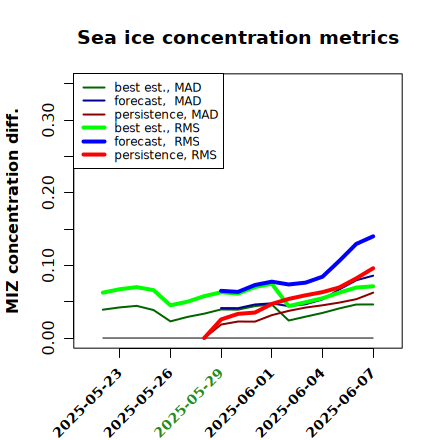 Sea ice concentration metrics

best est., MAD
forecast, MAD
persistence, MAD
best est., RMS
forecast, RMS
persistence, RMS

MIZ concentration diff.

0.00
0.10
0.20
0.30

2025-05-23
2025-05-26
2025-05-29
2025-06-01
2025-06-04
2025-06-07